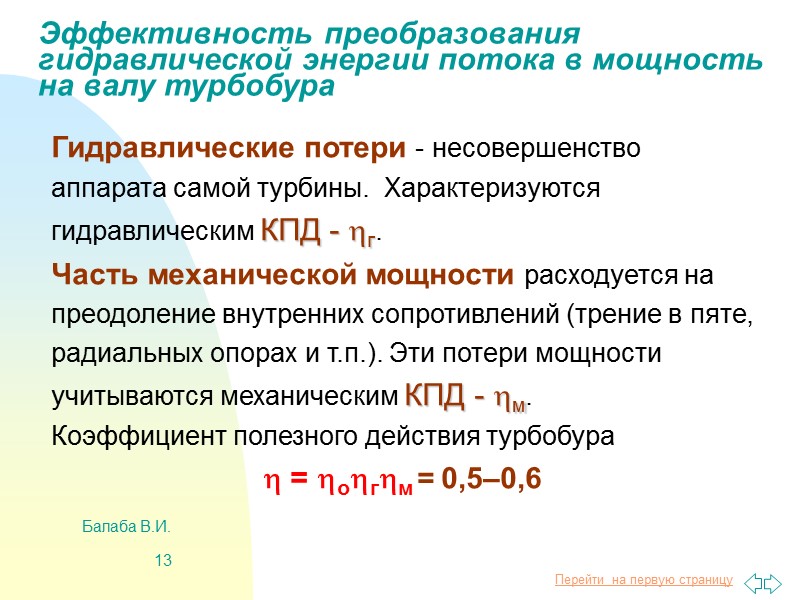 Эффективность преобразования гидравлической энергии потока в мощность на валу турбобура

Гидравлические потери - несовершенство аппарата самой турбины. Характеризуются гидравлическим КПД - $\eta_г$.

Часть механической мощности расходуется на преодоление внутренних сопротивлений (трение в пяте, радиальных опорах и т.п.). Эти потери мощности учитываются механическим КПД - $\eta_м$.

Коэффициент полезного действия турбобура

$\eta = \eta_о\eta_г\eta_м = 0,5–0,6$

Балаба В.И.

13

Перейти на первую страницу